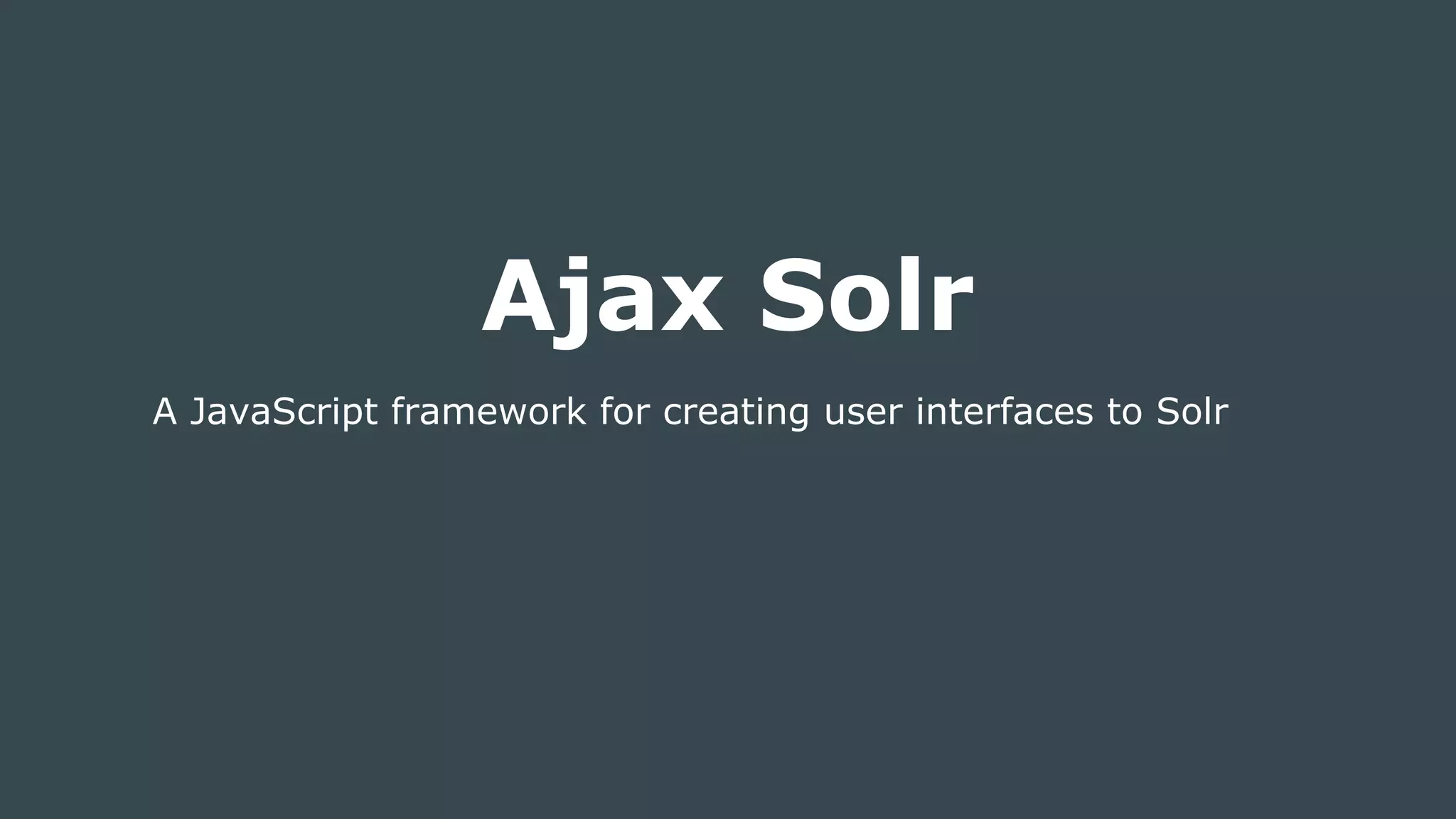 Ajax Solr

A JavaScript framework for creating user interfaces to Solr